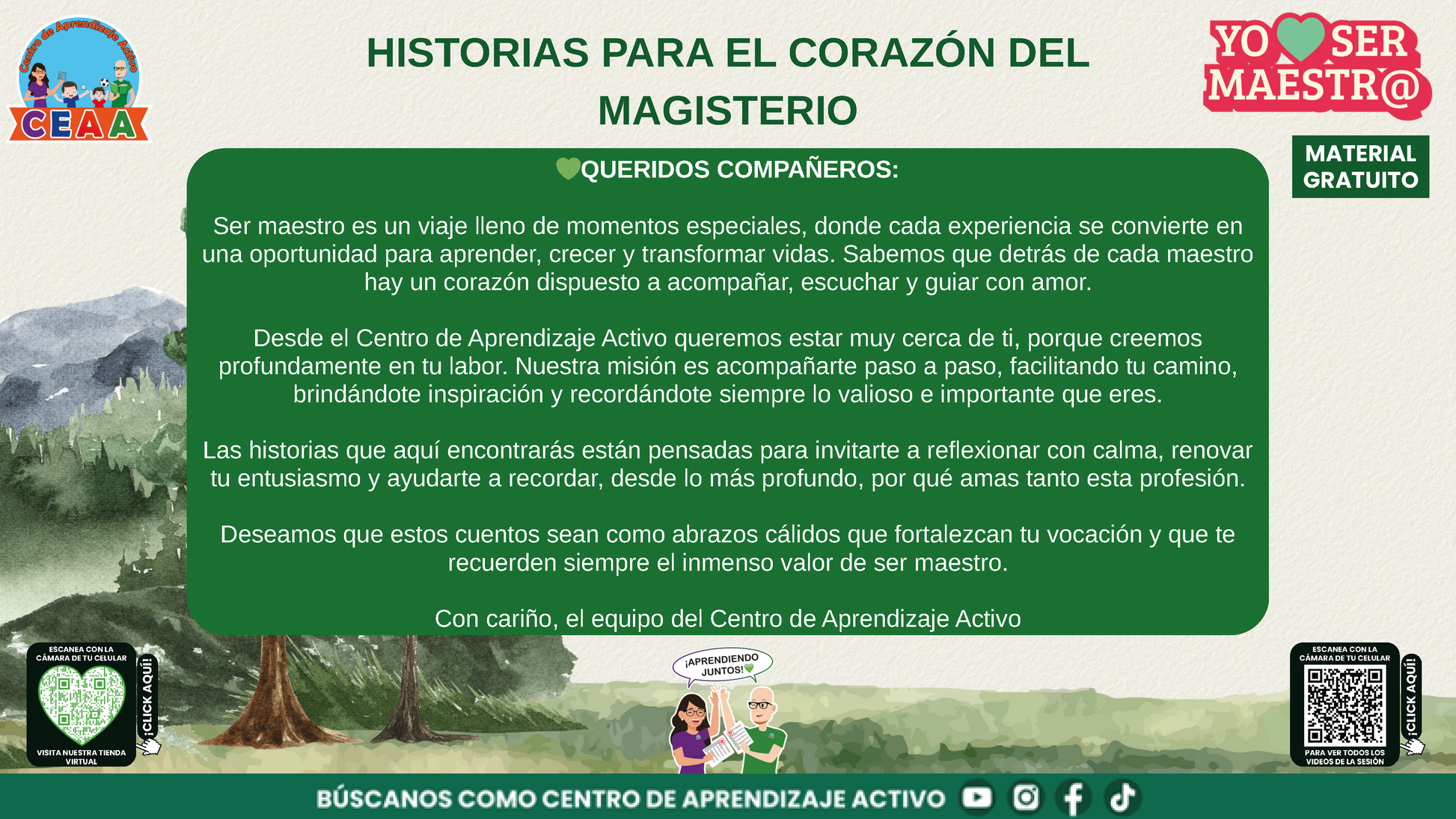 Centro de Aprendizaje Activo
CEAA

HISTORIAS PARA EL CORAZÓN DEL MAGISTERIO

YO SER MAESTR@

MATERIAL GRATUITO

QUERIDOS COMPAÑEROS:

Ser maestro es un viaje lleno de momentos especiales, donde cada experiencia se convierte en una oportunidad para aprender, crecer y transformar vidas. Sabemos que detrás de cada maestro hay un corazón dispuesto a acompañar, escuchar y guiar con amor.

Desde el Centro de Aprendizaje Activo queremos estar muy cerca de ti, porque creemos profundamente en tu labor. Nuestra misión es acompañarte paso a paso, facilitando tu camino, brindándote inspiración y recordándote siempre lo valioso e importante que eres.

Las historias que aquí encontrarás están pensadas para invitarte a reflexionar con calma, renovar tu entusiasmo y ayudarte a recordar, desde lo más profundo, por qué amas tanto esta profesión.

Deseamos que estos cuentos sean como abrazos cálidos que fortalezcan tu vocación y que te recuerden siempre el inmenso valor de ser maestro.

Con cariño, el equipo del Centro de Aprendizaje Activo

ESCANEA CON LA CÁMARA DE TU CELULAR
¡CLICK AQUÍ!
VISITA NUESTRA TIENDA VIRTUAL

¡APRENDIENDO JUNTOS!

ESCANEA CON LA CÁMARA DE TU CELULAR
¡CLICK AQUÍ!
PARA VER TODOS LOS VIDEOS DE LA SESIÓN

BÚSCANOS COMO CENTRO DE APRENDIZAJE ACTIVO